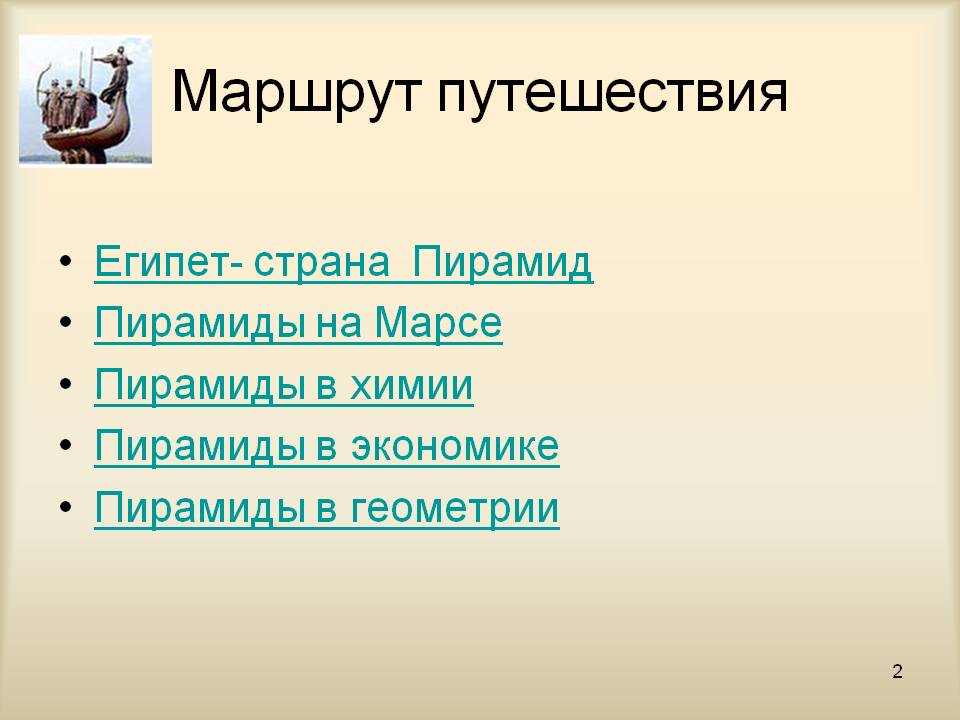 Маршрут путешествия

• Египет- страна  Пирамид
• Пирамиды на Марсе
• Пирамиды в химии
• Пирамиды в экономике
• Пирамиды в геометрии

2